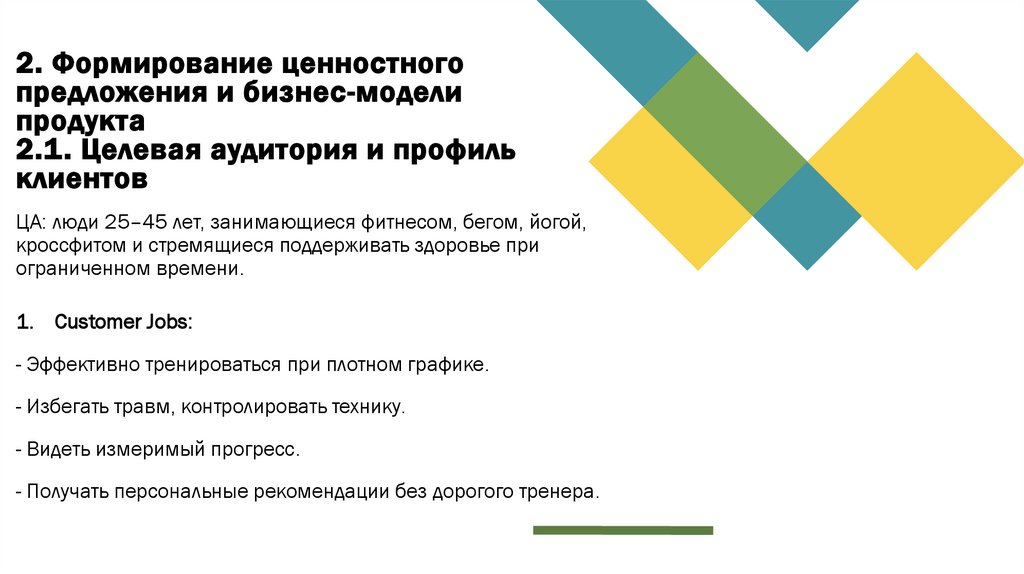 2. Формирование ценностного предложения и бизнес-модели продукта
2.1. Целевая аудитория и профиль клиентов

ЦА: люди 25–45 лет, занимающиеся фитнесом, бегом, йогой, кроссфитом и стремящиеся поддерживать здоровье при ограниченном времени.

1. Customer Jobs:

- Эффективно тренироваться при плотном графике.

- Избегать травм, контролировать технику.

- Видеть измеримый прогресс.

- Получать персональные рекомендации без дорогого тренера.